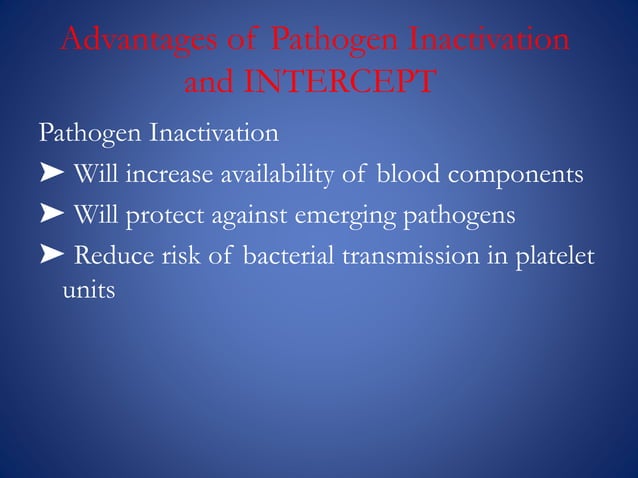 Advantages of Pathogen Inactivation and INTERCEPT

Pathogen Inactivation

➤ Will increase availability of blood components

➤ Will protect against emerging pathogens

➤ Reduce risk of bacterial transmission in platelet units